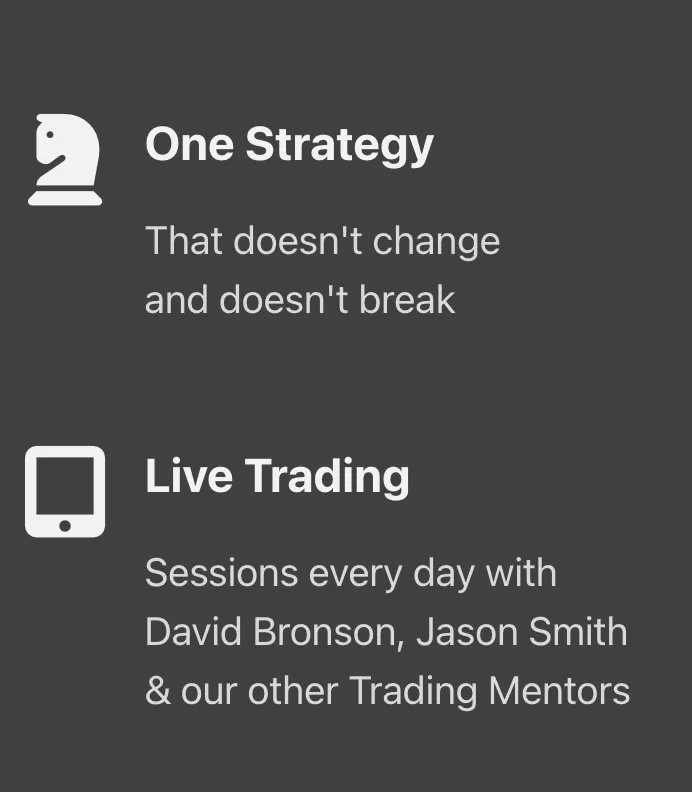 One Strategy

That doesn't change and doesn't break

Live Trading

Sessions every day with David Bronson, Jason Smith & our other Trading Mentors